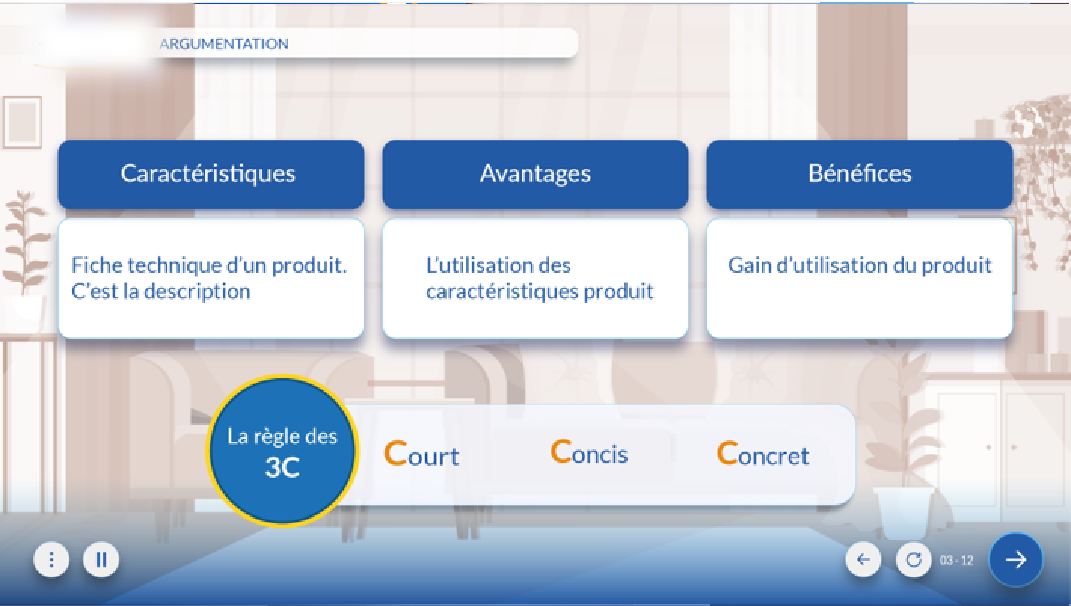 ARGUMENTATION

Caractéristiques

Fiche technique d'un produit. C'est la description

Avantages

L'utilisation des caractéristiques produit

Bénéfices

Gain d'utilisation du produit

La règle des 3C

Court

Concis

Concret

03 - 12